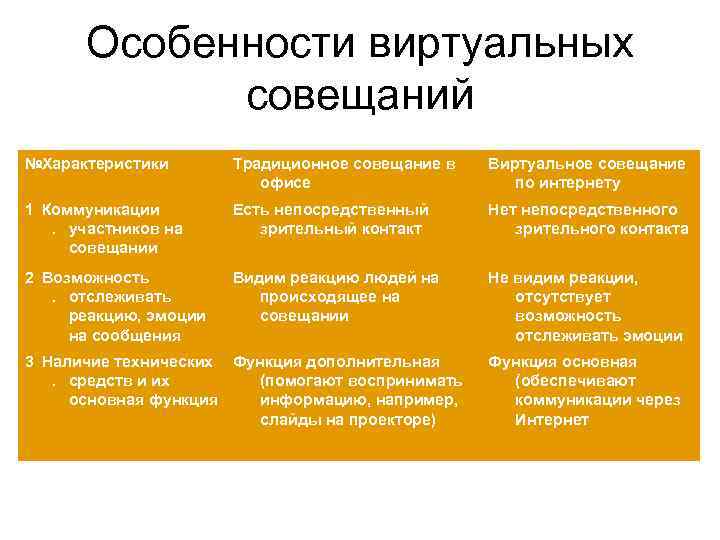 Особенности виртуальных совещаний

| № | Характеристики | Традиционное совещание в офисе | Виртуальное совещание по интернету |
|---|---|---|---|
| 1. | Коммуникации участников на совещании | Есть непосредственный зрительный контакт | Нет непосредственного зрительного контакта |
| 2. | Возможность отслеживать реакцию, эмоции на сообщения | Видим реакцию людей на происходящее на совещании | Не видим реакции, отсутствует возможность отслеживать эмоции |
| 3. | Наличие технических средств и их основная функция | Функция дополнительная (помогают воспринимать информацию, например, слайды на проекторе) | Функция основная (обеспечивают коммуникации через Интернет |